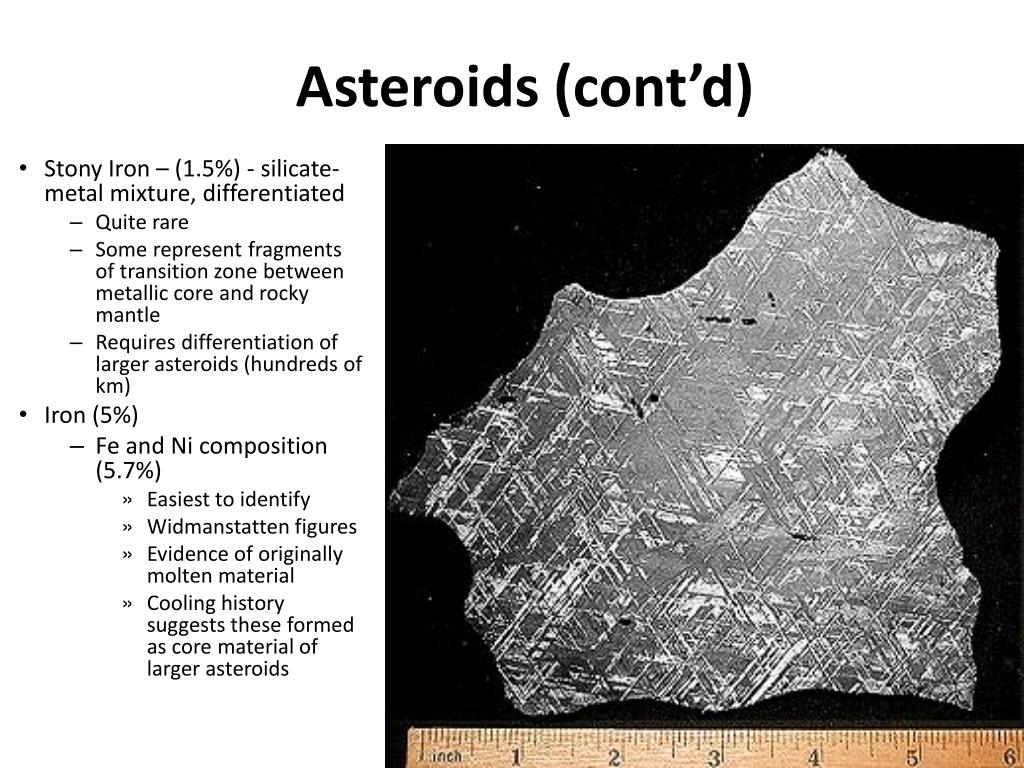 Asteroids (cont'd)

• Stony Iron – (1.5%) - silicate-metal mixture, differentiated
– Quite rare
– Some represent fragments of transition zone between metallic core and rocky mantle
– Requires differentiation of larger asteroids (hundreds of km)
• Iron (5%)
– Fe and Ni composition (5.7%)
» Easiest to identify
» Widmanstatten figures
» Evidence of originally molten material
» Cooling history suggests these formed as core material of larger asteroids

inch 1 2 3 4 5 6